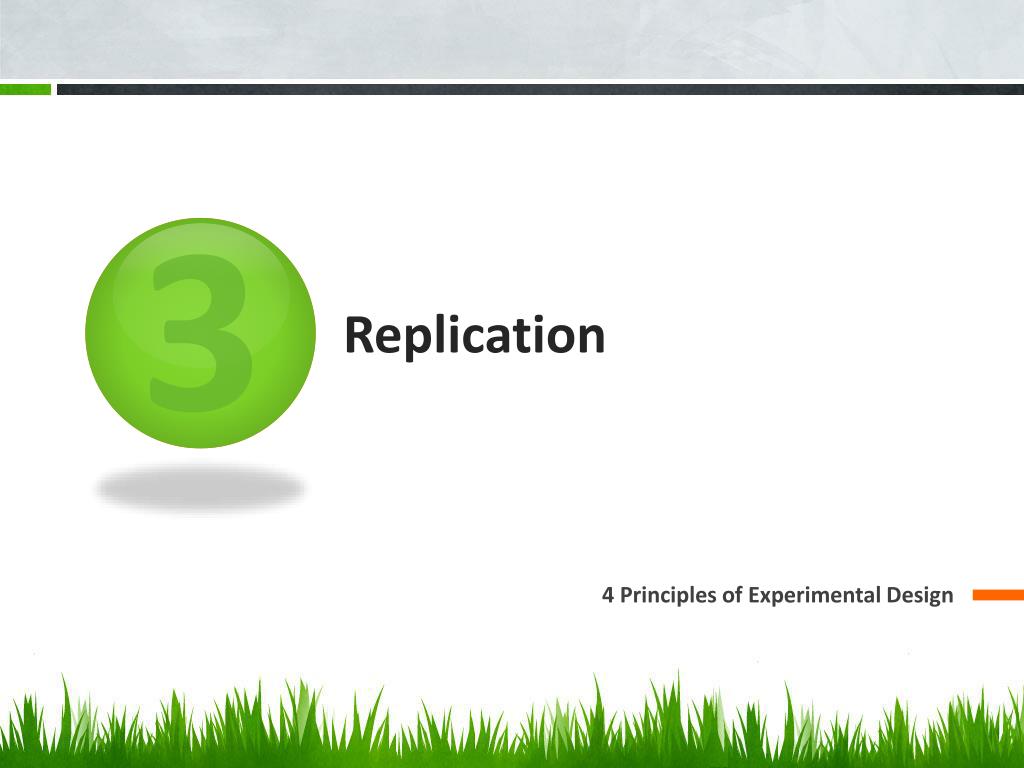 3

Replication

4 Principles of Experimental Design